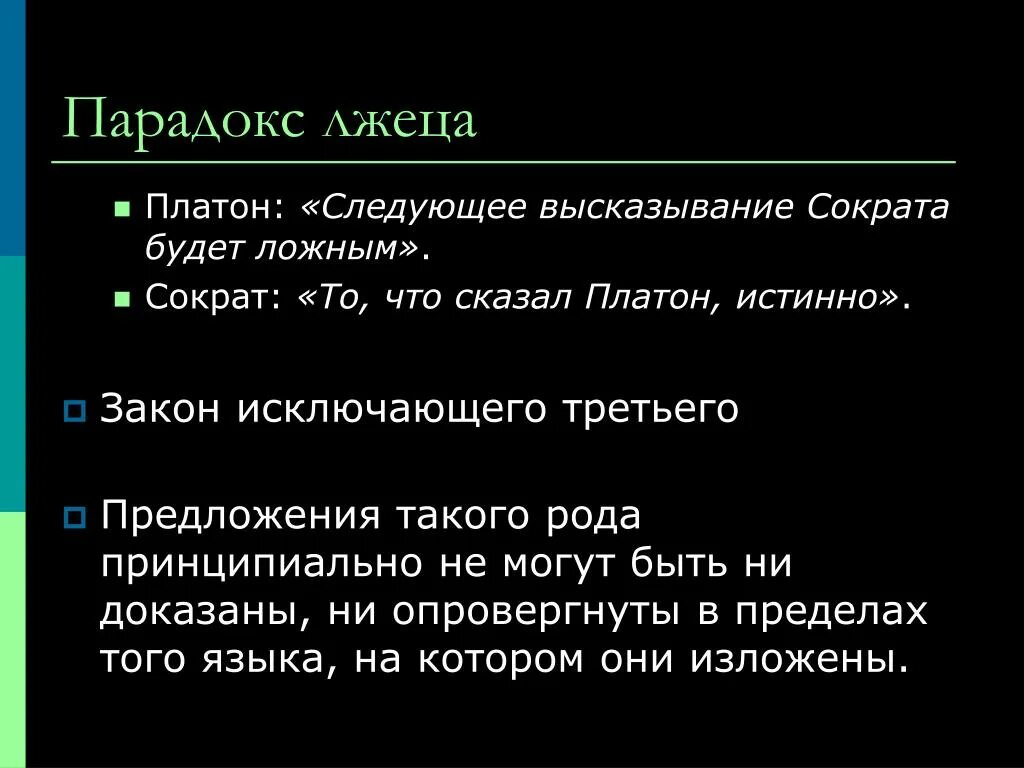 Парадокс лжеца

Платон: «Следующее высказывание Сократа будет ложным».

Сократ: «То, что сказал Платон, истинно».

Закон исключающего третьего

Предложения такого рода принципиально не могут быть ни доказаны, ни опровергнуты в пределах того языка, на котором они изложены.